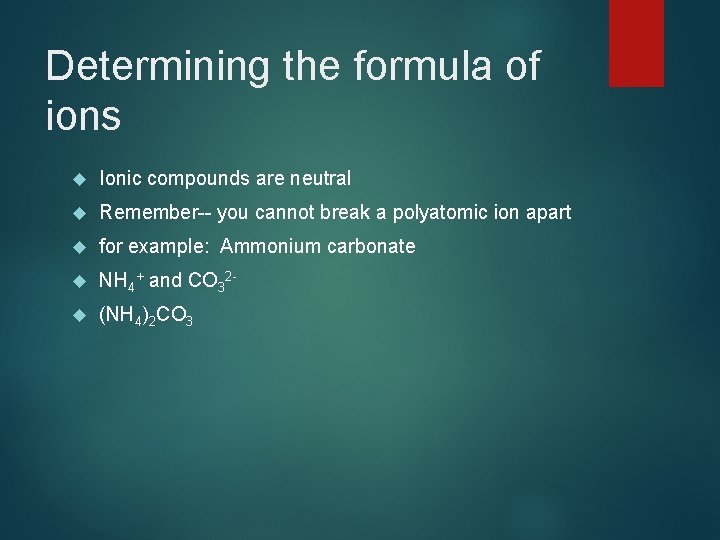 Determining the formula of ions

Ionic compounds are neutral

Remember-- you cannot break a polyatomic ion apart

for example:  Ammonium carbonate

$NH_4^+$ and $CO_3^{2-}$

$(NH_4)_2CO_3$